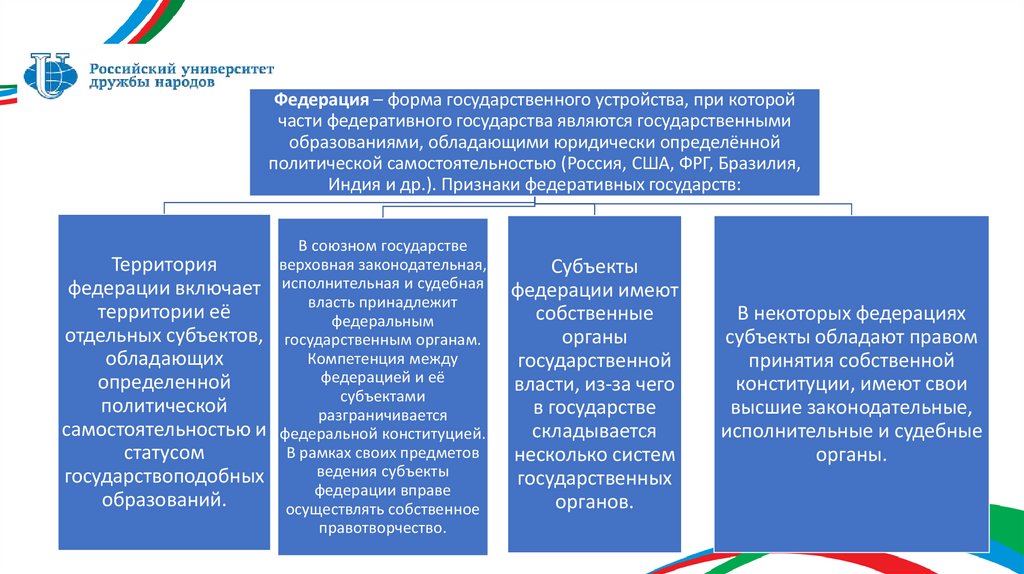 Российский университет дружбы народов

Федерация – форма государственного устройства, при которой части федеративного государства являются государственными образованиями, обладающими юридически определённой политической самостоятельностью (Россия, США, ФРГ, Бразилия, Индия и др.). Признаки федеративных государств:

Территория федерации включает территории её отдельных субъектов, обладающих определенной политической самостоятельностью и статусом государствоподобных образований.

В союзном государстве верховная законодательная, исполнительная и судебная власть принадлежит федеральным государственным органам. Компетенция между федерацией и её субъектами разграничивается федеральной конституцией. В рамках своих предметов ведения субъекты федерации вправе осуществлять собственное правотворчество.

Субъекты федерации имеют собственные органы государственной власти, из-за чего в государстве складывается несколько систем государственных органов.

В некоторых федерациях субъекты обладают правом принятия собственной конституции, имеют свои высшие законодательные, исполнительные и судебные органы.